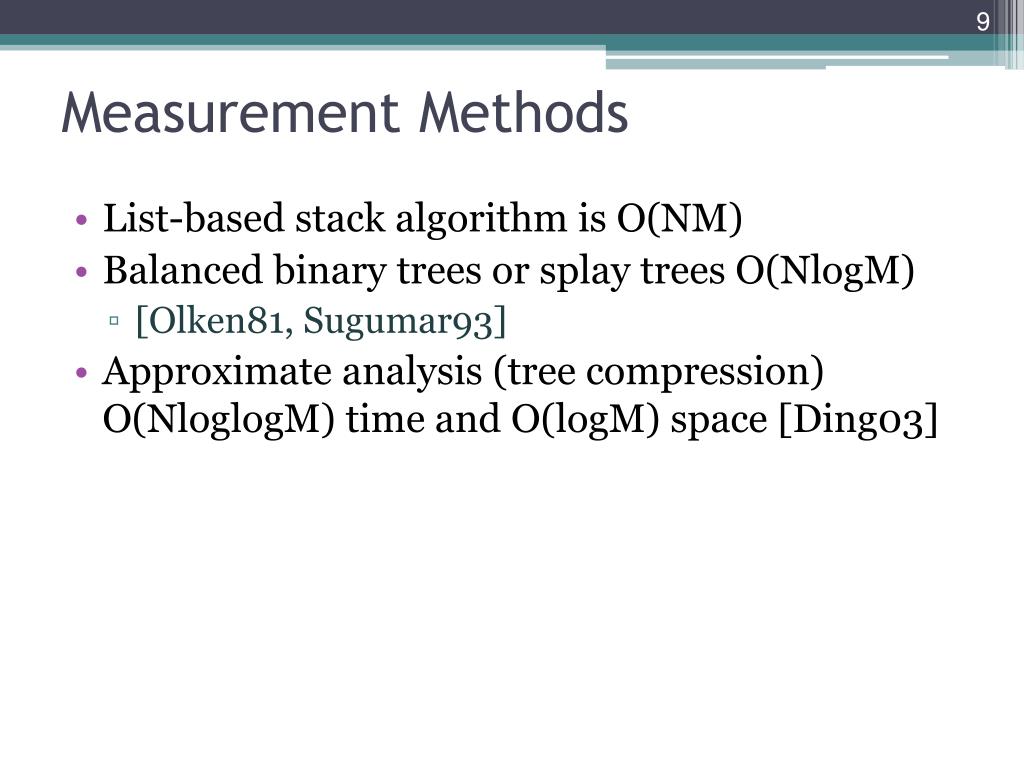 9

Measurement Methods

• List-based stack algorithm is O(NM)
• Balanced binary trees or splay trees O(NlogM)
▫ [Olken81, Sugumar93]
• Approximate analysis (tree compression) O(NloglogM) time and O(logM) space [Ding03]